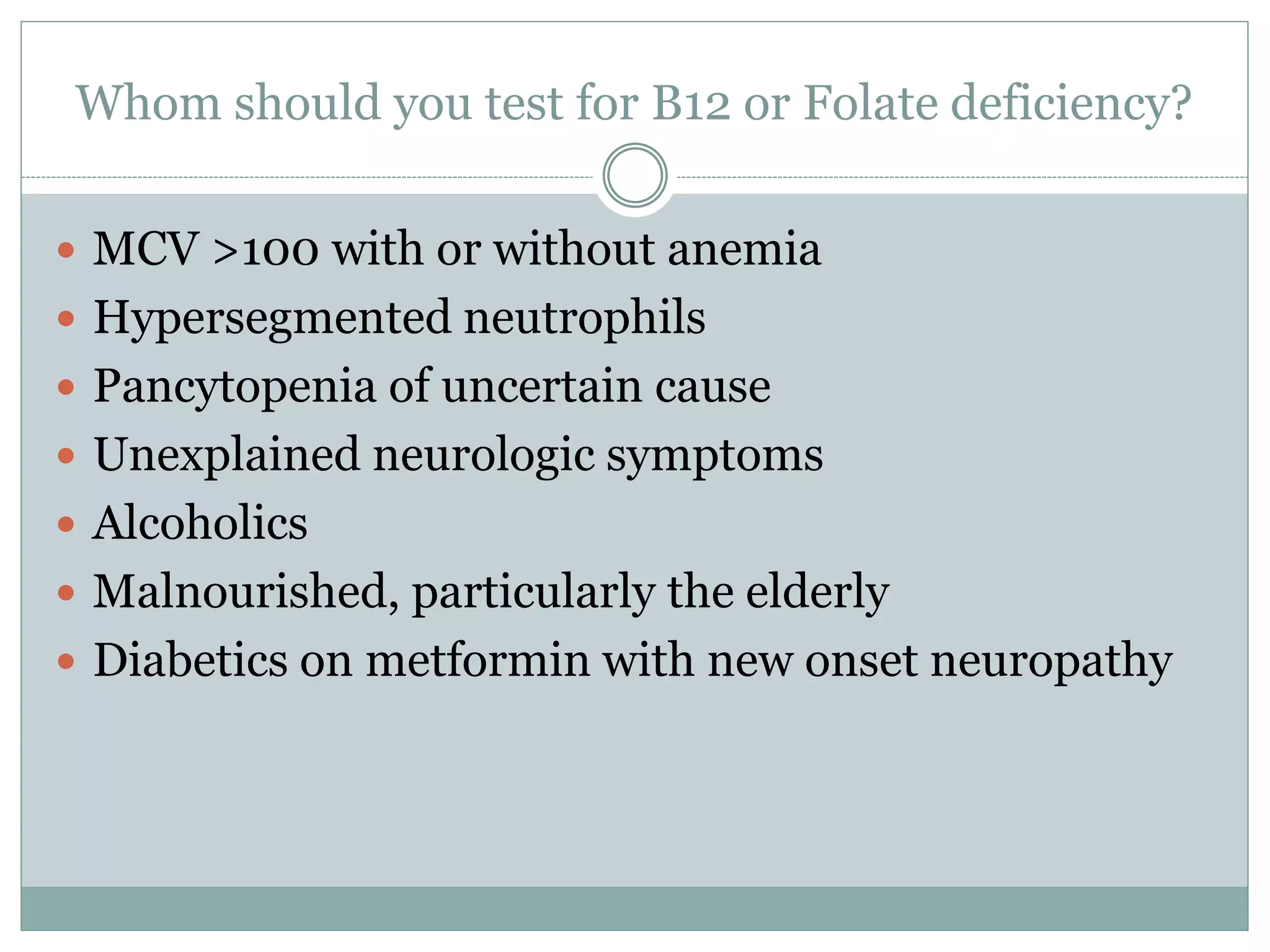 Whom should you test for B12 or Folate deficiency?

- MCV >100 with or without anemia
- Hypersegmented neutrophils
- Pancytopenia of uncertain cause
- Unexplained neurologic symptoms
- Alcoholics
- Malnourished, particularly the elderly
- Diabetics on metformin with new onset neuropathy